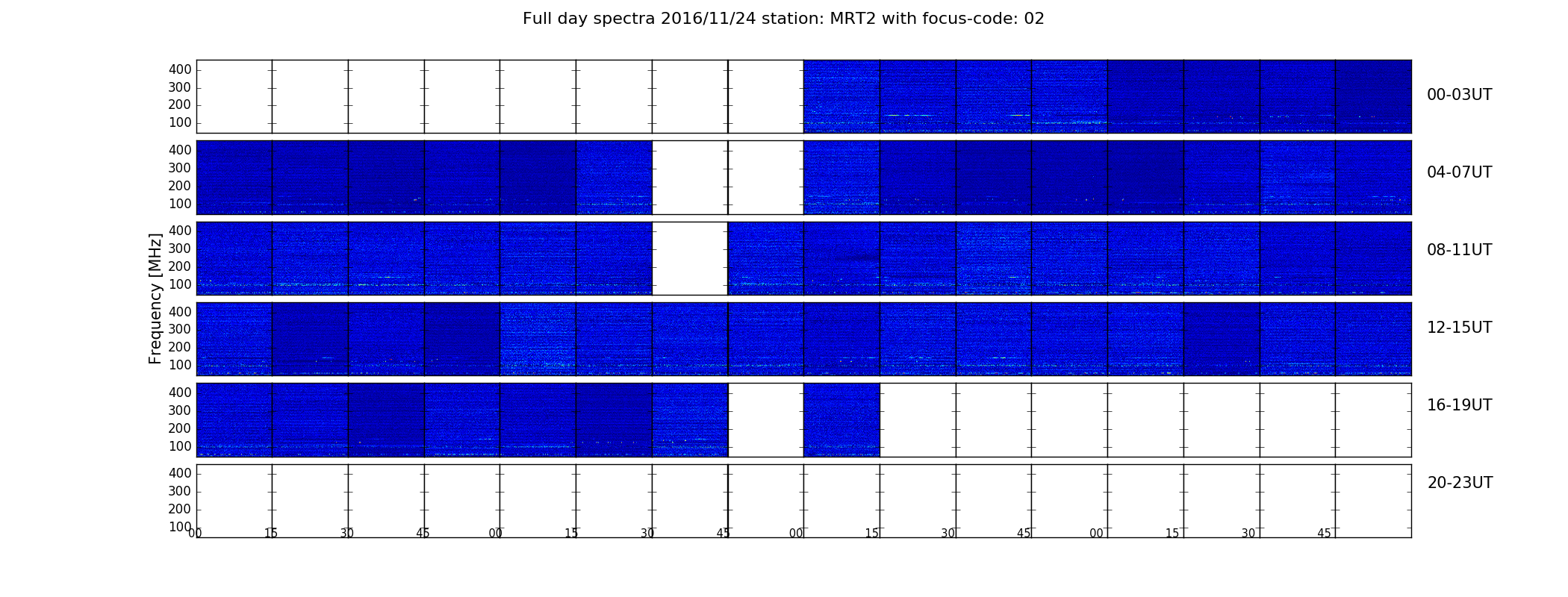 Full day spectra 2016/11/24 station: MRT2 with focus-code: 02

Frequency [MHz]

400
300
200
100
00-03UT

400
300
200
100
04-07UT

400
300
200
100
08-11UT

400
300
200
100
12-15UT

400
300
200
100
16-19UT

400
300
200
100
20-23UT

00 15 30 45 00 15 30 45 00 15 30 45 00 15 30 45